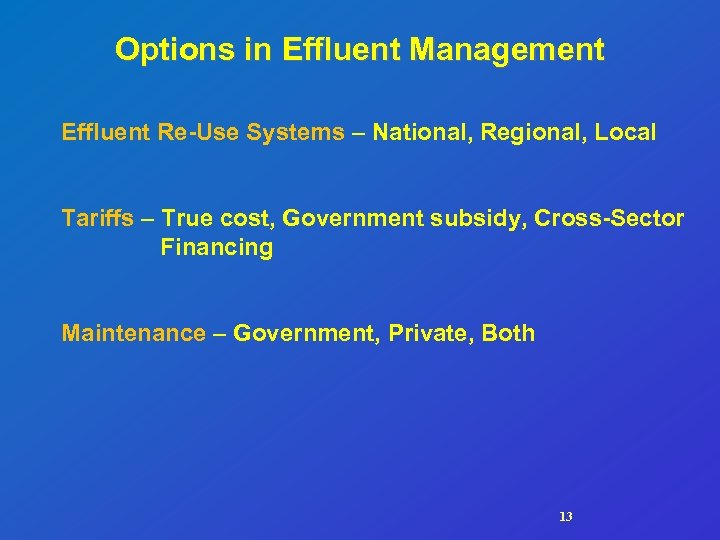 Options in Effluent Management

Effluent Re-Use Systems – National, Regional, Local

Tariffs – True cost, Government subsidy, Cross-Sector Financing

Maintenance – Government, Private, Both

13